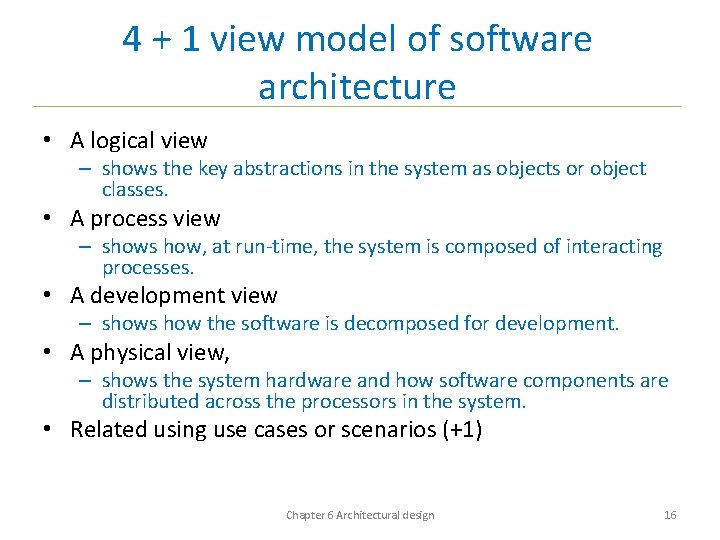 4 + 1 view model of software architecture

• A logical view
 – shows the key abstractions in the system as objects or object classes.
• A process view
 – shows how, at run-time, the system is composed of interacting processes.
• A development view
 – shows how the software is decomposed for development.
• A physical view,
 – shows the system hardware and how software components are distributed across the processors in the system.
• Related using use cases or scenarios (+1)

Chapter 6 Architectural design

16